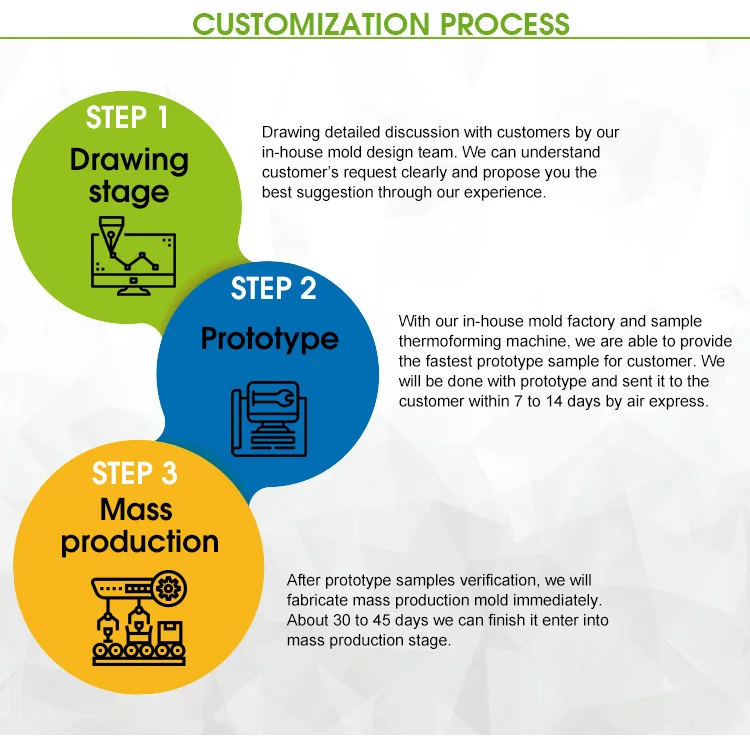 CUSTOMIZATION PROCESS

STEP 1
Drawing stage

Drawing detailed discussion with customers by our in-house mold design team. We can understand customer's request clearly and propose you the best suggestion through our experience.

STEP 2
Prototype

With our in-house mold factory and sample thermoforming machine, we are able to provide the fastest prototype sample for customer. We will be done with prototype and sent it to the customer within 7 to 14 days by air express.

STEP 3
Mass production

After prototype samples verification, we will fabricate mass production mold immediately. About 30 to 45 days we can finish it enter into mass production stage.